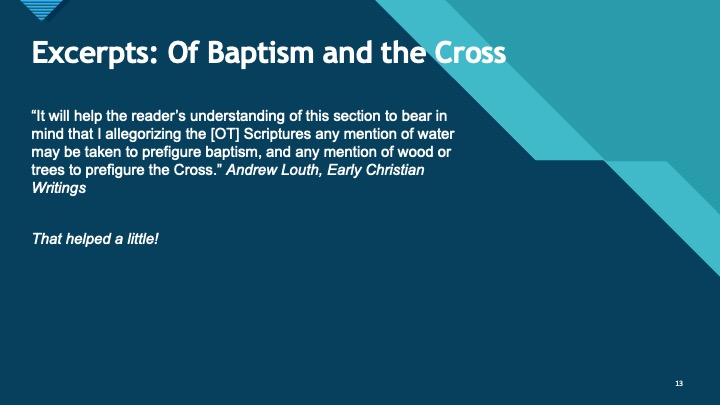 Excerpts: Of Baptism and the Cross

“It will help the reader's understanding of this section to bear in mind that I allegorizing the [OT] Scriptures any mention of water may be taken to prefigure baptism, and any mention of wood or trees to prefigure the Cross.” Andrew Louth, Early Christian Writings

That helped a little!

13